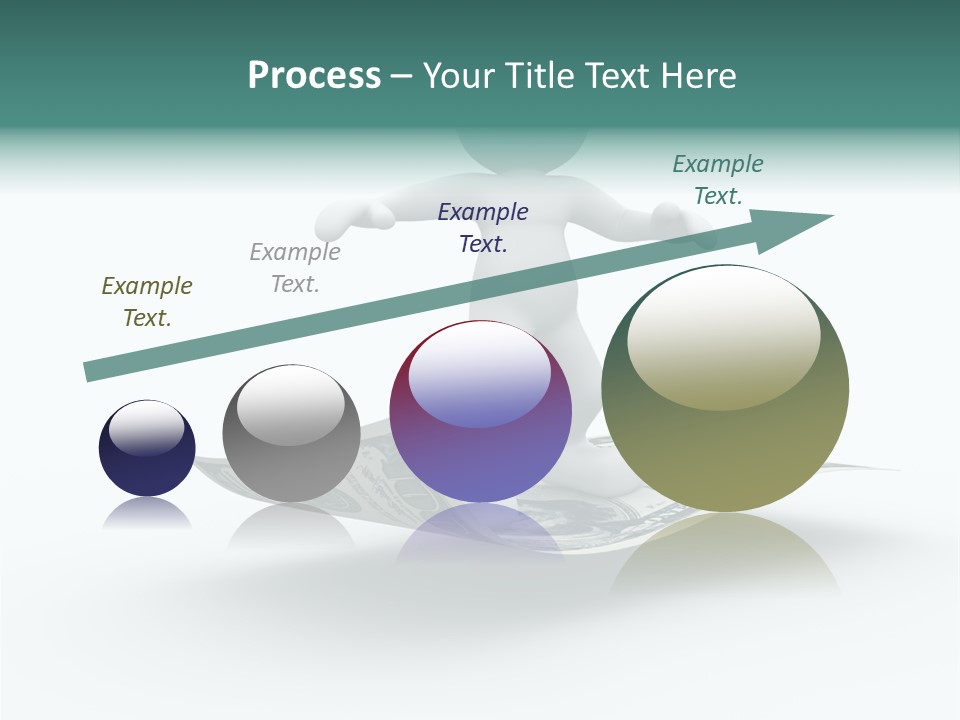 Process – Your Title Text Here

Example Text.

Example Text.

Example Text.

Example Text.